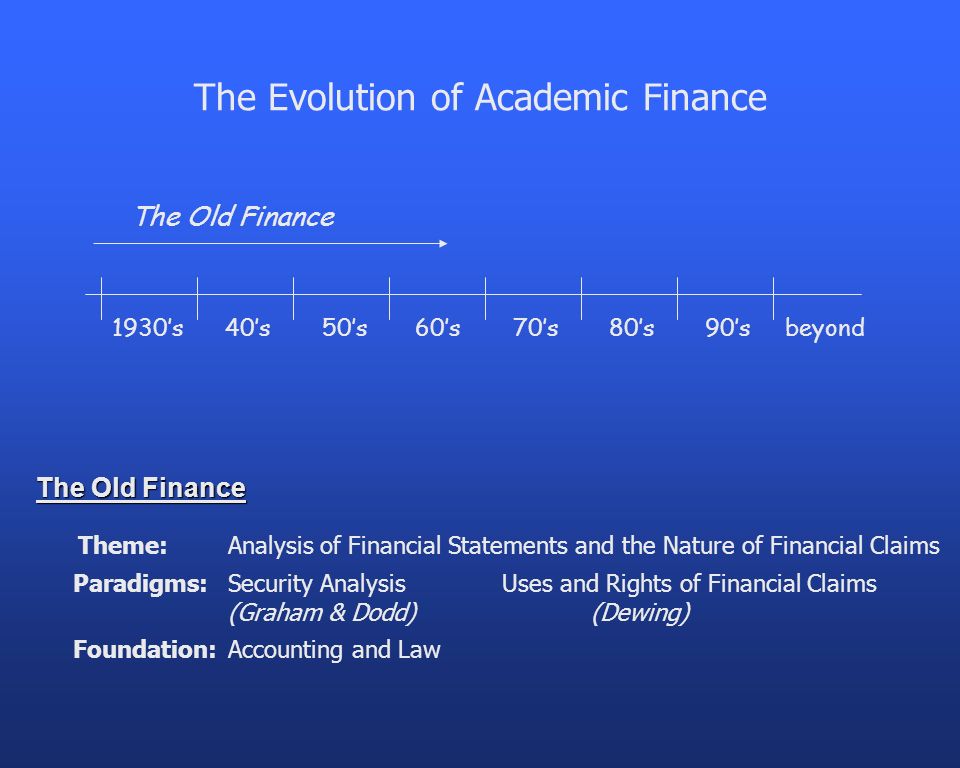 The Evolution of Academic Finance

The Old Finance

1930's 40's 50's 60's 70's 80's 90's beyond

The Old Finance

Theme: Analysis of Financial Statements and the Nature of Financial Claims

Paradigms: Security Analysis (Graham & Dodd) Uses and Rights of Financial Claims (Dewing)

Foundation: Accounting and Law